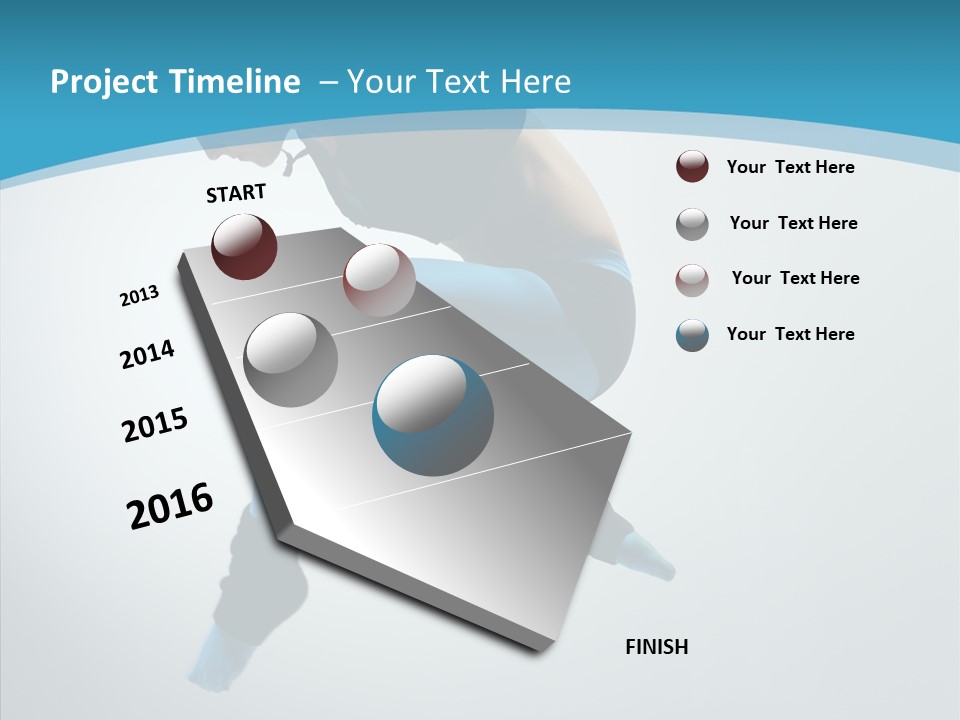 Project Timeline – Your Text Here

START

2013

2014

2015

2016

FINISH

Your Text Here

Your Text Here

Your Text Here

Your Text Here